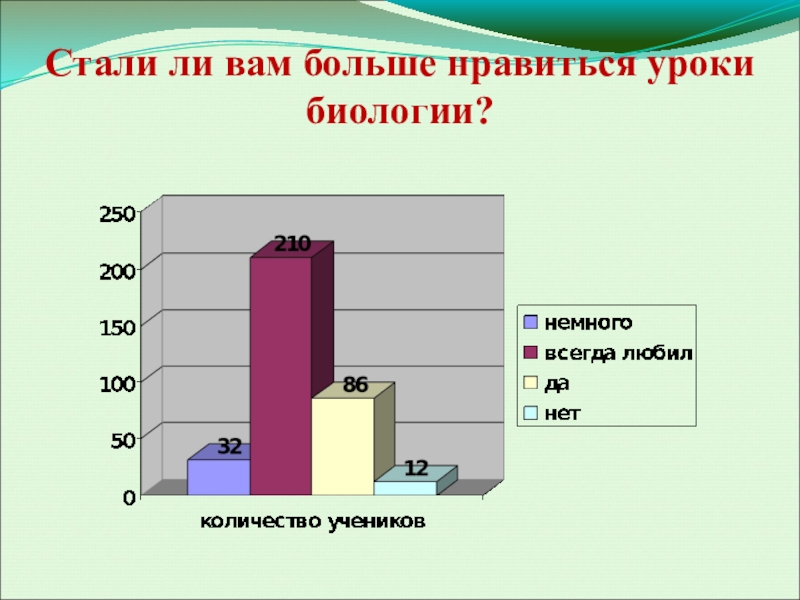 Стали ли вам больше нравиться уроки биологии?

250
200
150
100
50
0

32
210
86
12

количество учеников

немного
всегда любил
да
нет